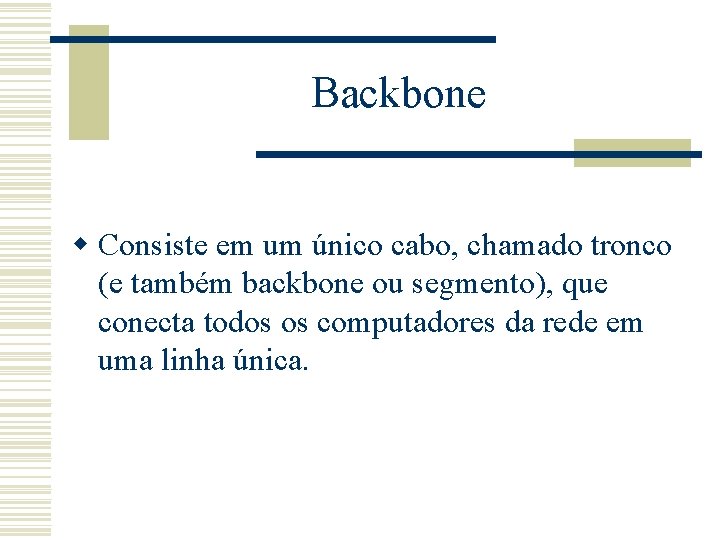 Backbone

Consiste em um único cabo, chamado tronco (e também backbone ou segmento), que conecta todos os computadores da rede em uma linha única.